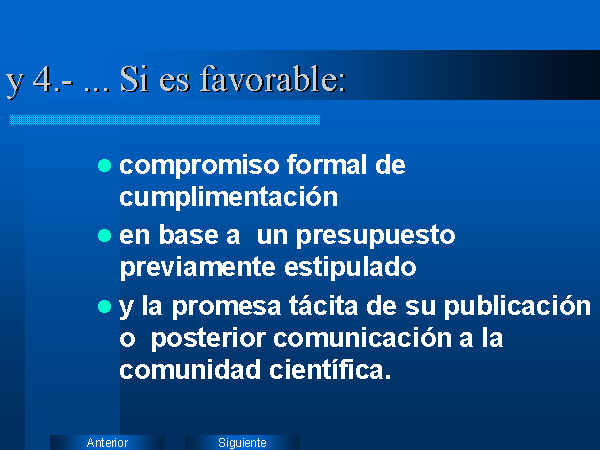 y 4.- ... Si es favorable:

- compromiso formal de cumplimentación
- en base a un presupuesto previamente estipulado
- y la promesa tácita de su publicación o posterior comunicación a la comunidad científica.

Anterior Siguiente